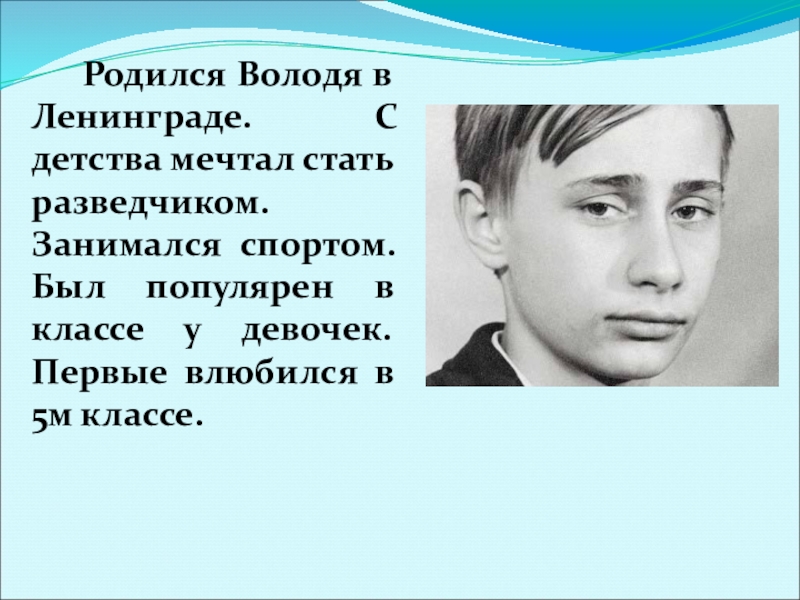 Родился Володя в Ленинграде. С детства мечтал стать разведчиком. Занимался спортом. Был популярен в классе у девочек. Первые влюбился в 5м классе.